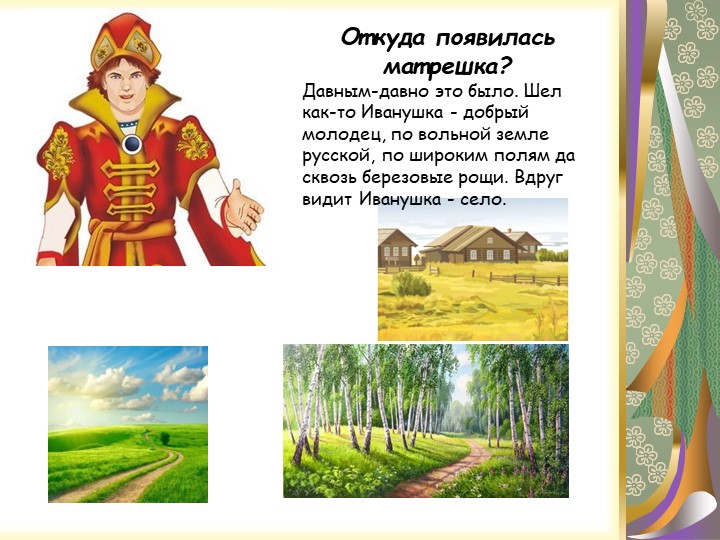 Откуда появилась матрешка?

Давным-давно это было. Шел как-то Иванушка - добрый молодец, по вольной земле русской, по широким полям да сквозь березовые рощи. Вдруг видит Иванушка - село.